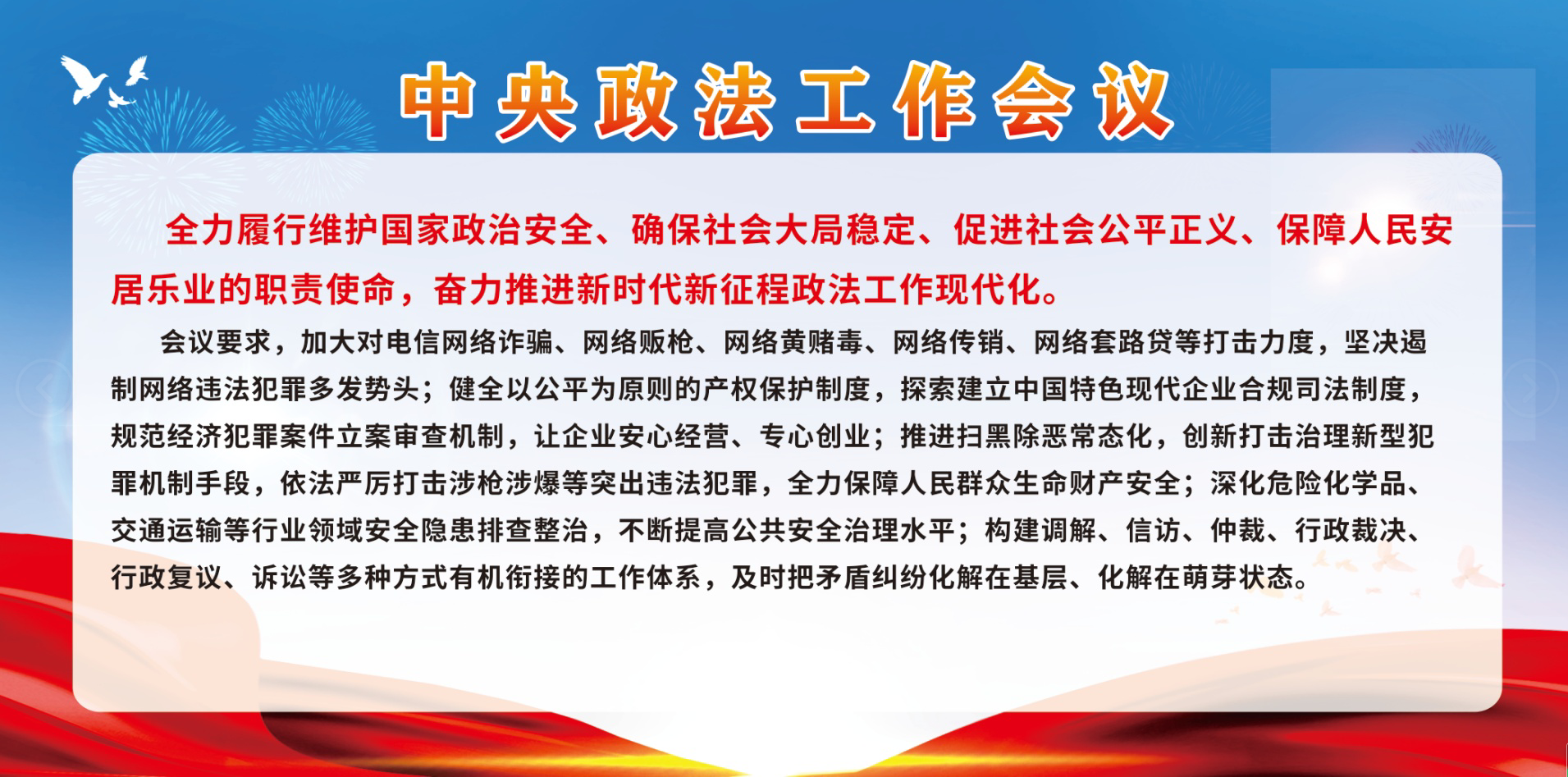 中央政法工作会议

全力履行维护国家政治安全、确保社会大局稳定、促进社会公平正义、保障人民安居乐业的职责使命，奋力推进新时代新征程政法工作现代化。

会议要求，加大对电信网络诈骗、网络贩枪、网络黄赌毒、网络传销、网络套路贷等打击力度，坚决遏制网络违法犯罪多发势头；健全以公平为原则的产权保护制度，探索建立中国特色现代企业合规司法制度，规范经济犯罪案件立案审查机制，让企业安心经营、专心创业；推进扫黑除恶常态化，创新打击治理新型犯罪机制手段，依法严厉打击涉枪涉爆等突出违法犯罪，全力保障人民群众生命财产安全；深化危险化学品、交通运输等行业领域安全隐患排查整治，不断提高公共安全治理水平；构建调解、信访、仲裁、行政裁决、行政复议、诉讼等多种方式有机衔接的工作体系，及时把矛盾纠纷化解在基层、化解在萌芽状态。